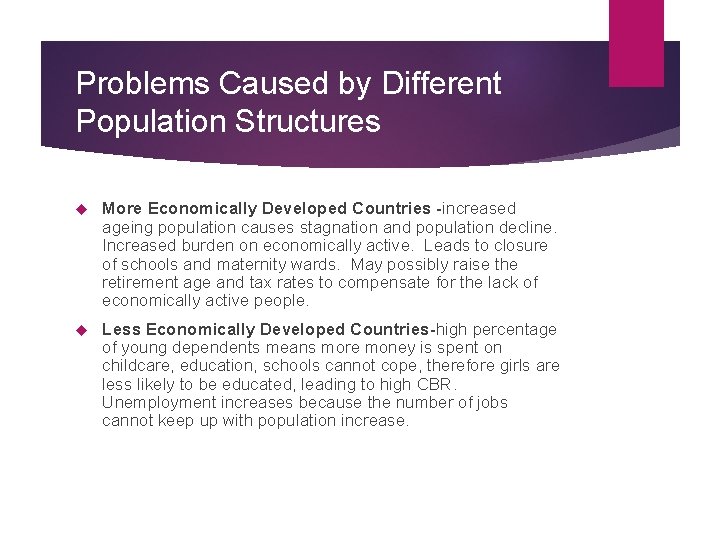 Problems Caused by Different Population Structures

More Economically Developed Countries -increased ageing population causes stagnation and population decline. Increased burden on economically active. Leads to closure of schools and maternity wards. May possibly raise the retirement age and tax rates to compensate for the lack of economically active people.

Less Economically Developed Countries-high percentage of young dependents means more money is spent on childcare, education, schools cannot cope, therefore girls are less likely to be educated, leading to high CBR. Unemployment increases because the number of jobs cannot keep up with population increase.